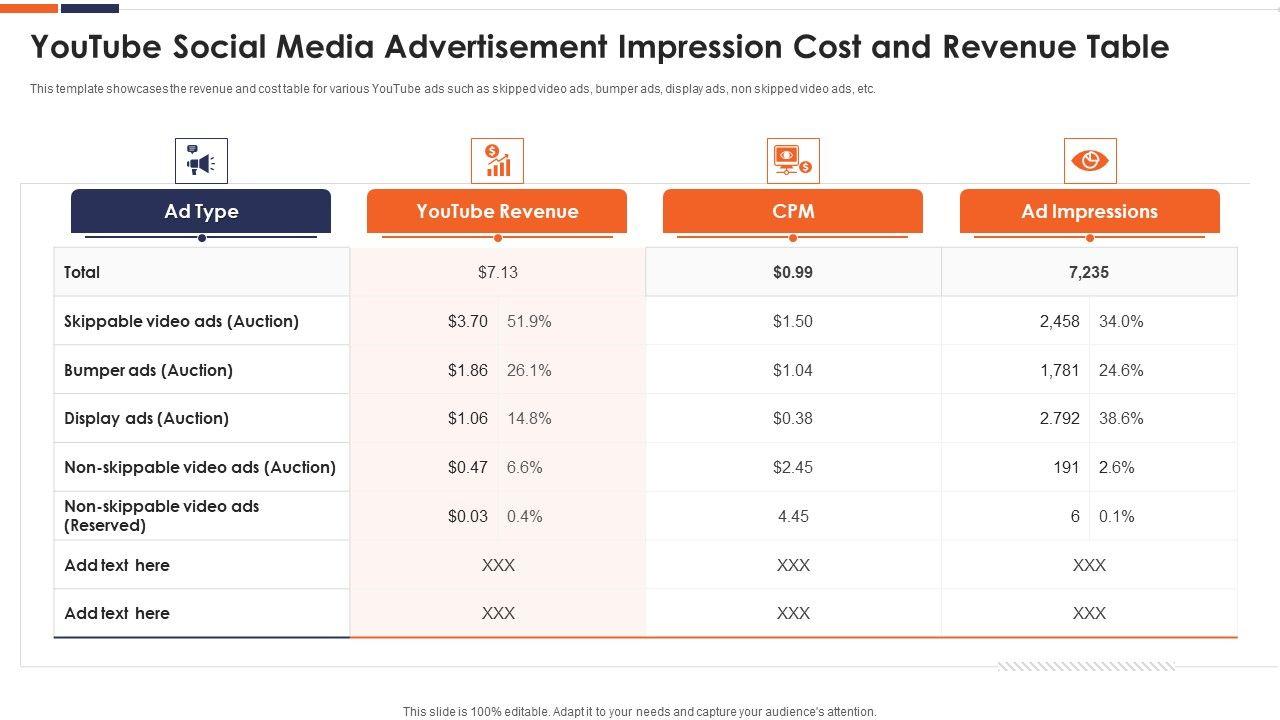 YouTube Social Media Advertisement Impression Cost and Revenue Table

This template showcases the revenue and cost table for various YouTube ads such as skipped video ads, bumper ads, display ads, non skipped video ads, etc.

| Ad Type | YouTube Revenue | CPM | Ad Impressions |
|---|---|---|---|
| Total | $7.13 | $0.99 | 7,235 |
| Skippable video ads (Auction) | $3.70 51.9% | $1.50 | 2,458 34.0% |
| Bumper ads (Auction) | $1.86 26.1% | $1.04 | 1,781 24.6% |
| Display ads (Auction) | $1.06 14.8% | $0.38 | 2.792 38.6% |
| Non-skippable video ads (Auction) | $0.47 6.6% | $2.45 | 191 2.6% |
| Non-skippable video ads (Reserved) | $0.03 0.4% | 4.45 | 6 0.1% |
| Add text here | XXX | XXX | XXX |
| Add text here | XXX | XXX | XXX |

This slide is 100% editable. Adapt it to your needs and capture your audience's attention.